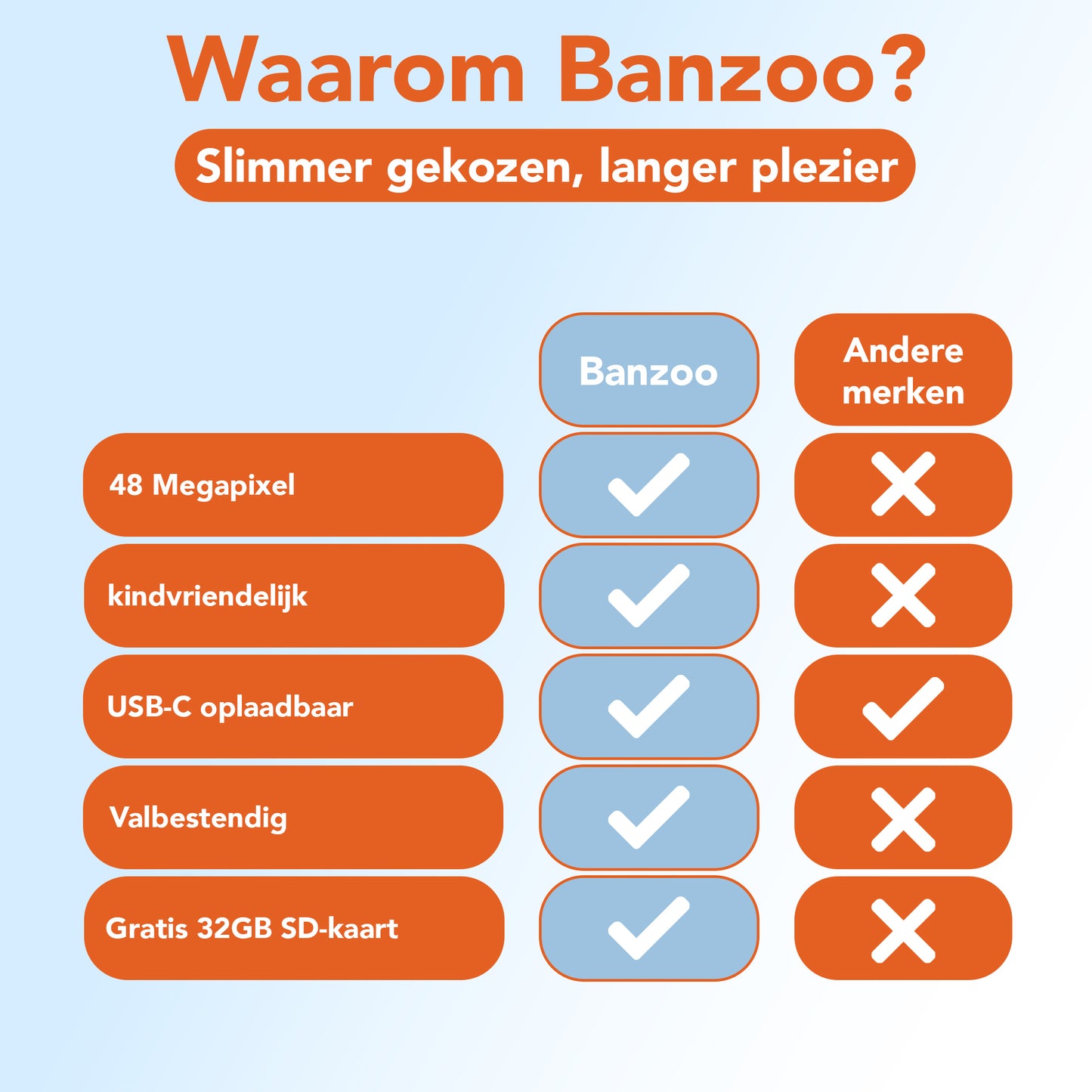 Waarom Banzoo?

Slimmer gekozen, langer plezier

| | Banzoo | Andere merken |
|---|---|---|
| 48 Megapixel | ✓ | ✗ |
| kindvriendelijk | ✓ | ✗ |
| USB-C oplaadbaar | ✓ | ✓ |
| Valbestendig | ✓ | ✗ |
| Gratis 32GB SD-kaart | ✓ | ✗ |